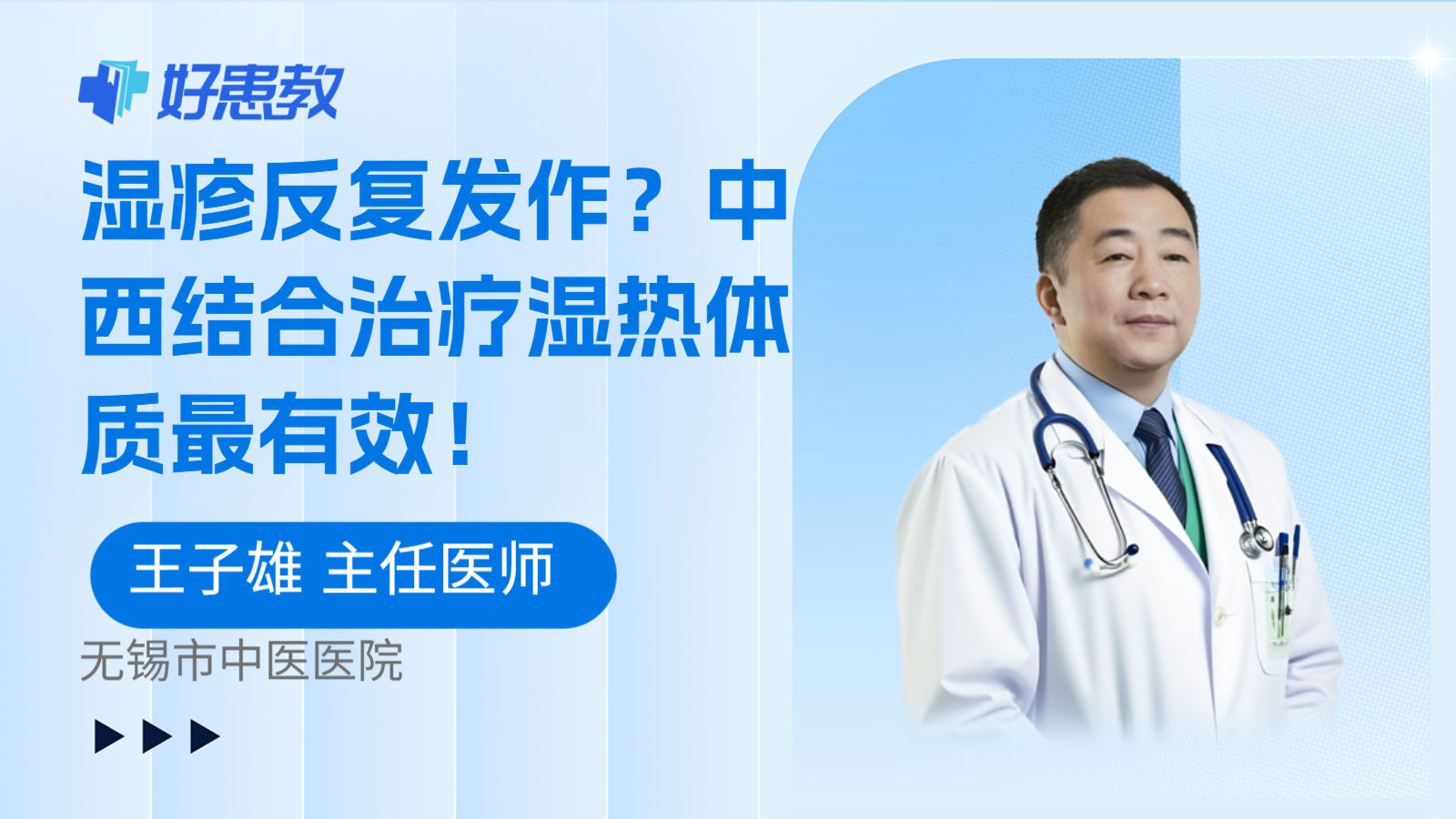 好患教

湿疹反复发作？中西结合治疗湿热体质最有效！

王子雄 主任医师

无锡市中医医院